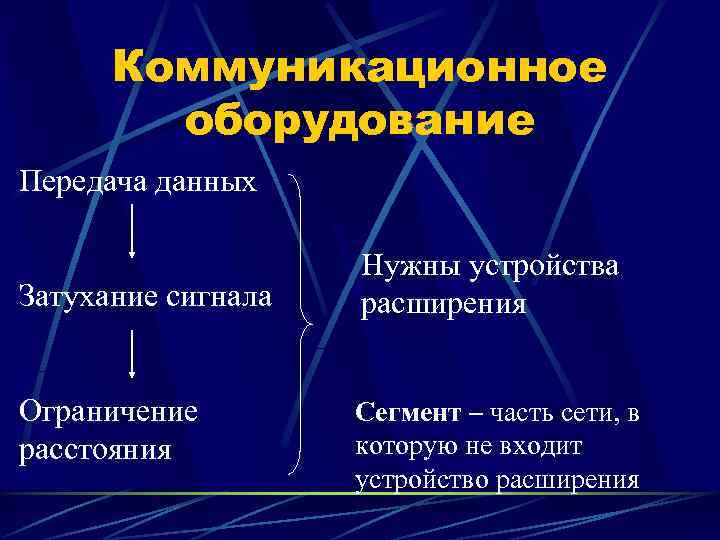 Коммуникационное оборудование

Передача данных

Затухание сигнала

Ограничение расстояния

Нужны устройства расширения

Сегмент – часть сети, в которую не входит устройство расширения